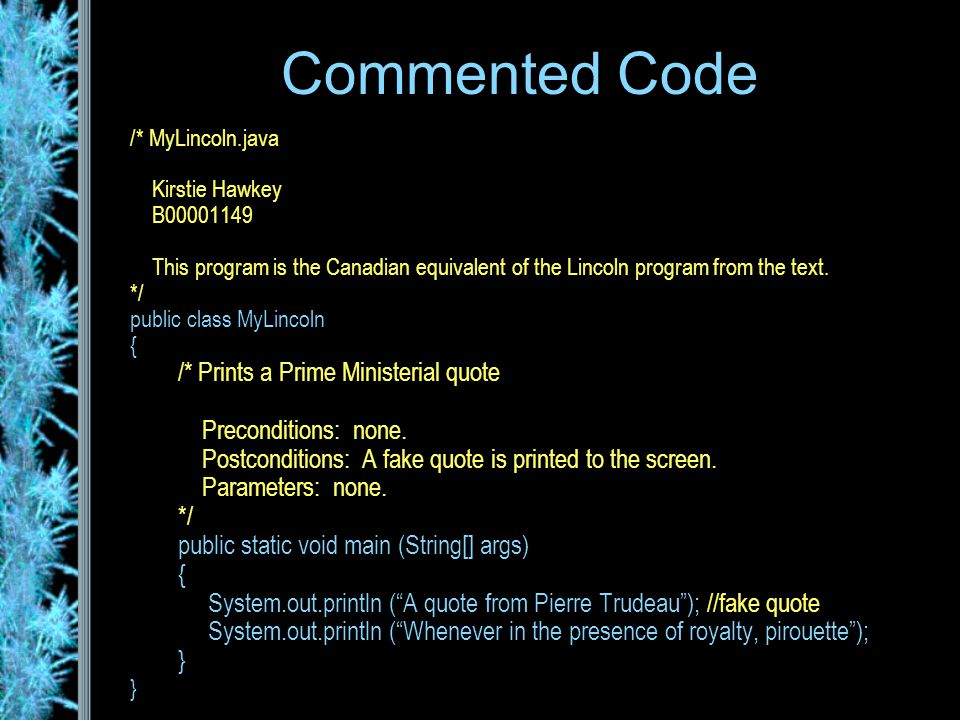 Commented Code

/* MyLincoln.java

Kirstie Hawkey
B00001149

This program is the Canadian equivalent of the Lincoln program from the text.
*/
public class MyLincoln
{
/* Prints a Prime Ministerial quote

Preconditions: none.
Postconditions: A fake quote is printed to the screen.
Parameters: none.
*/
public static void main (String[] args)
{
System.out.println (“A quote from Pierre Trudeau”); //fake quote
System.out.println (“Whenever in the presence of royalty, pirouette”);
}
}